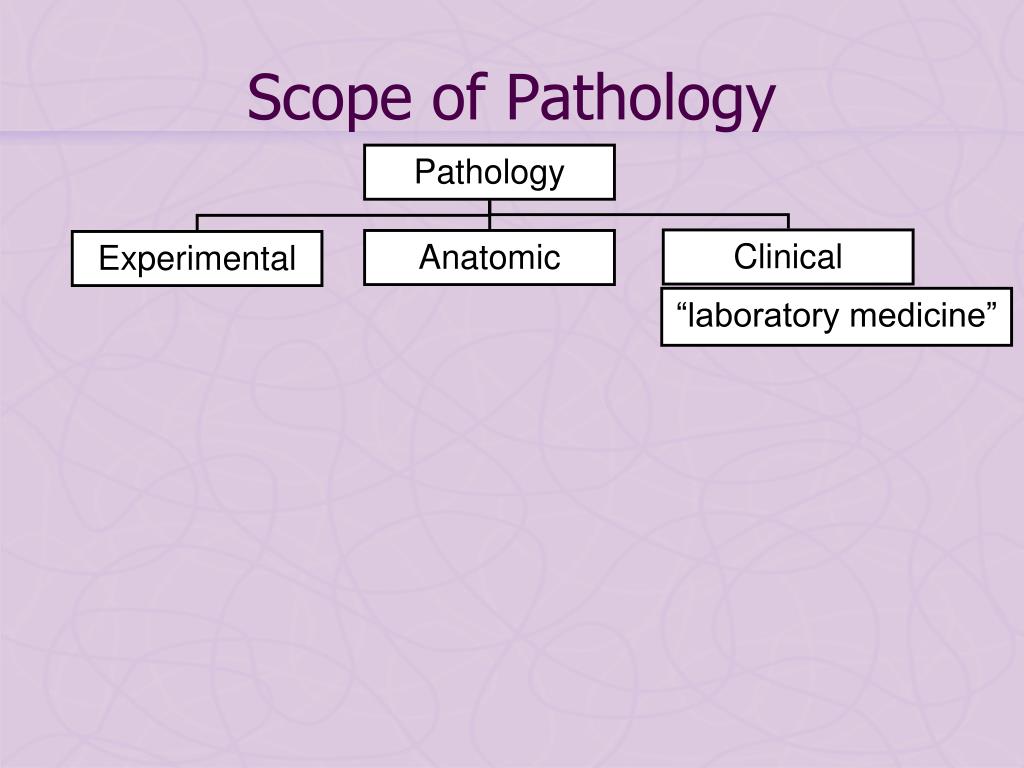 Scope of Pathology

Pathology

Experimental

Anatomic

Clinical

“laboratory medicine”